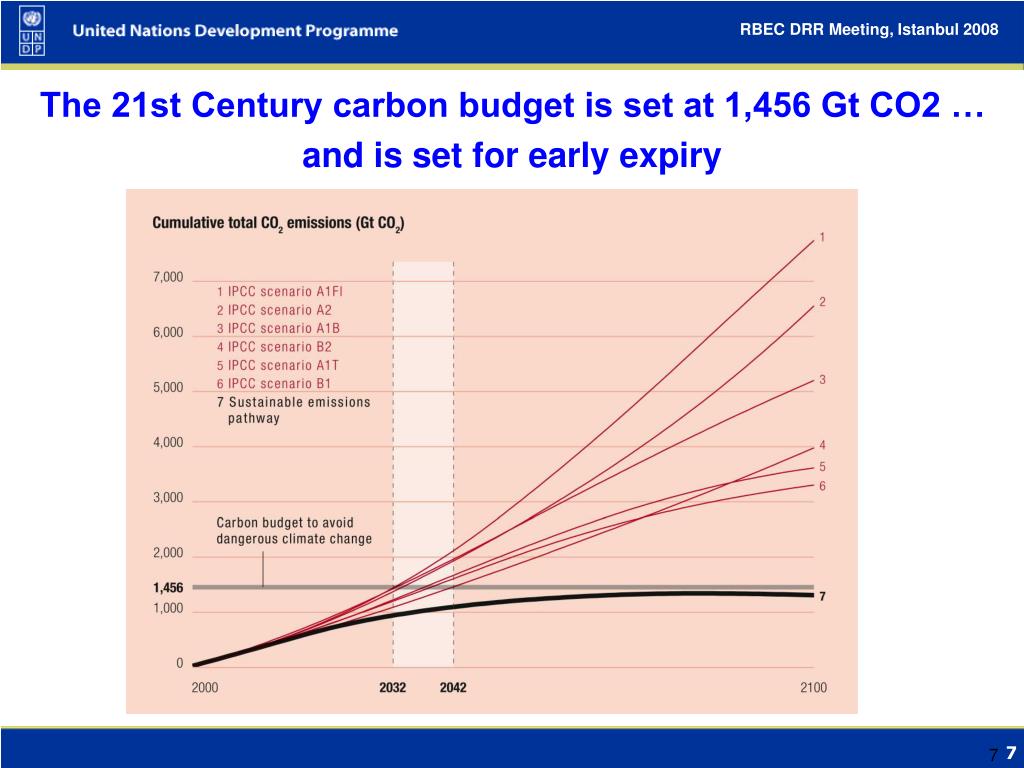 U N D P United Nations Development Programme

RBEC DRR Meeting, Istanbul 2008

The 21st Century carbon budget is set at 1,456 Gt CO2 … and is set for early expiry

Cumulative total $CO_2$ emissions (Gt $CO_2$)

7,000
6,000
5,000
4,000
3,000
2,000
1,456
1,000
0

1 IPCC scenario A1FI
2 IPCC scenario A2
3 IPCC scenario A1B
4 IPCC scenario B2
5 IPCC scenario A1T
6 IPCC scenario B1
7 Sustainable emissions pathway

Carbon budget to avoid dangerous climate change

1
2
3
4
5
6
7

2000
2032
2042
2100

7 7